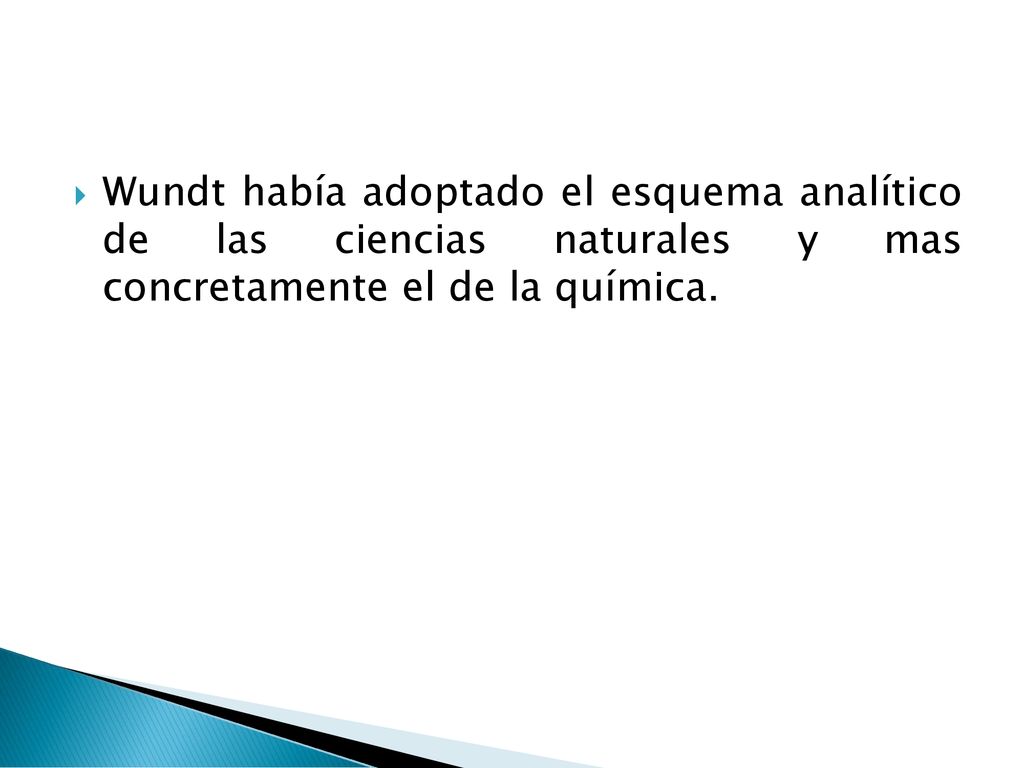 Wundt había adoptado el esquema analítico de las ciencias naturales y mas concretamente el de la química.